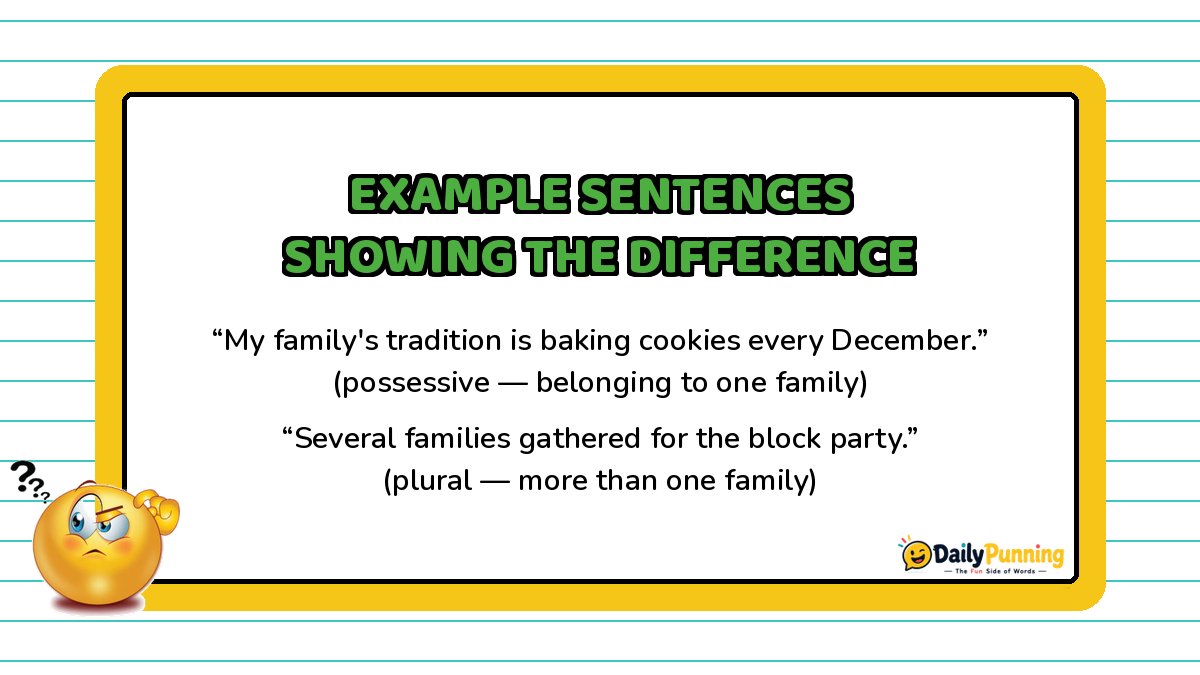 EXAMPLE SENTENCES SHOWING THE DIFFERENCE

“My family's tradition is baking cookies every December.” (possessive — belonging to one family)

“Several families gathered for the block party.” (plural — more than one family)

???

DailyPunning
— The Fun Side of Words —